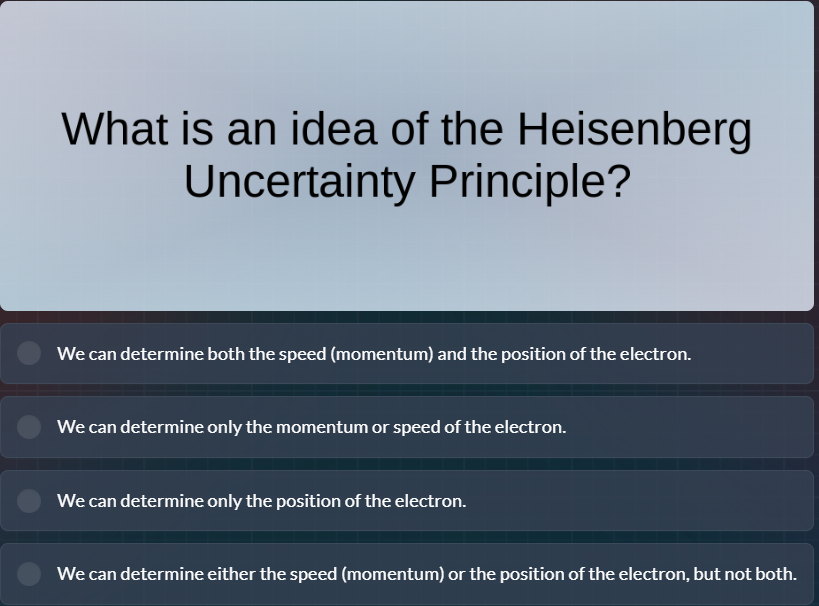 What is an idea of the Heisenberg Uncertainty Principle?

We can determine both the speed (momentum) and the position of the electron.

We can determine only the momentum or speed of the electron.

We can determine only the position of the electron.

We can determine either the speed (momentum) or the position of the electron, but not both.